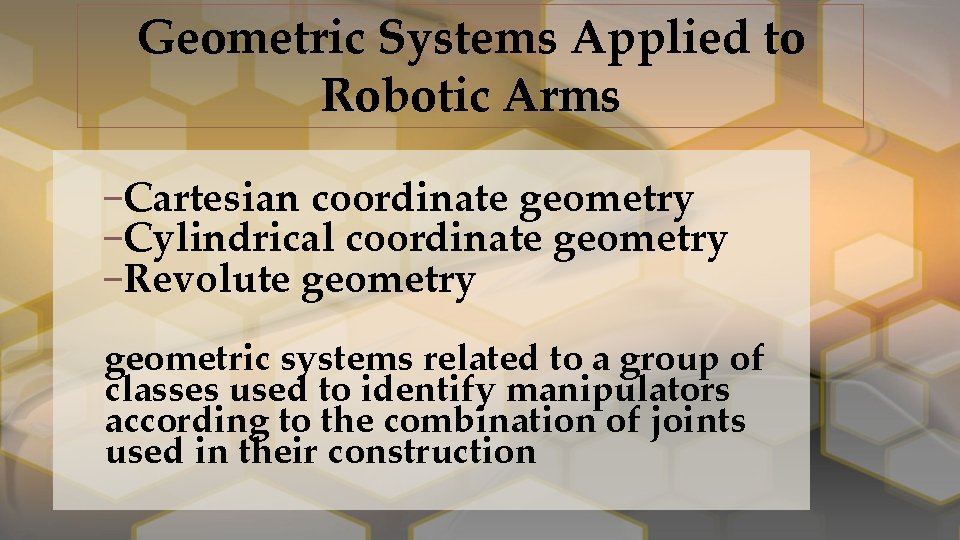 Geometric Systems Applied to Robotic Arms

–Cartesian coordinate geometry
–Cylindrical coordinate geometry
–Revolute geometry

geometric systems related to a group of classes used to identify manipulators according to the combination of joints used in their construction